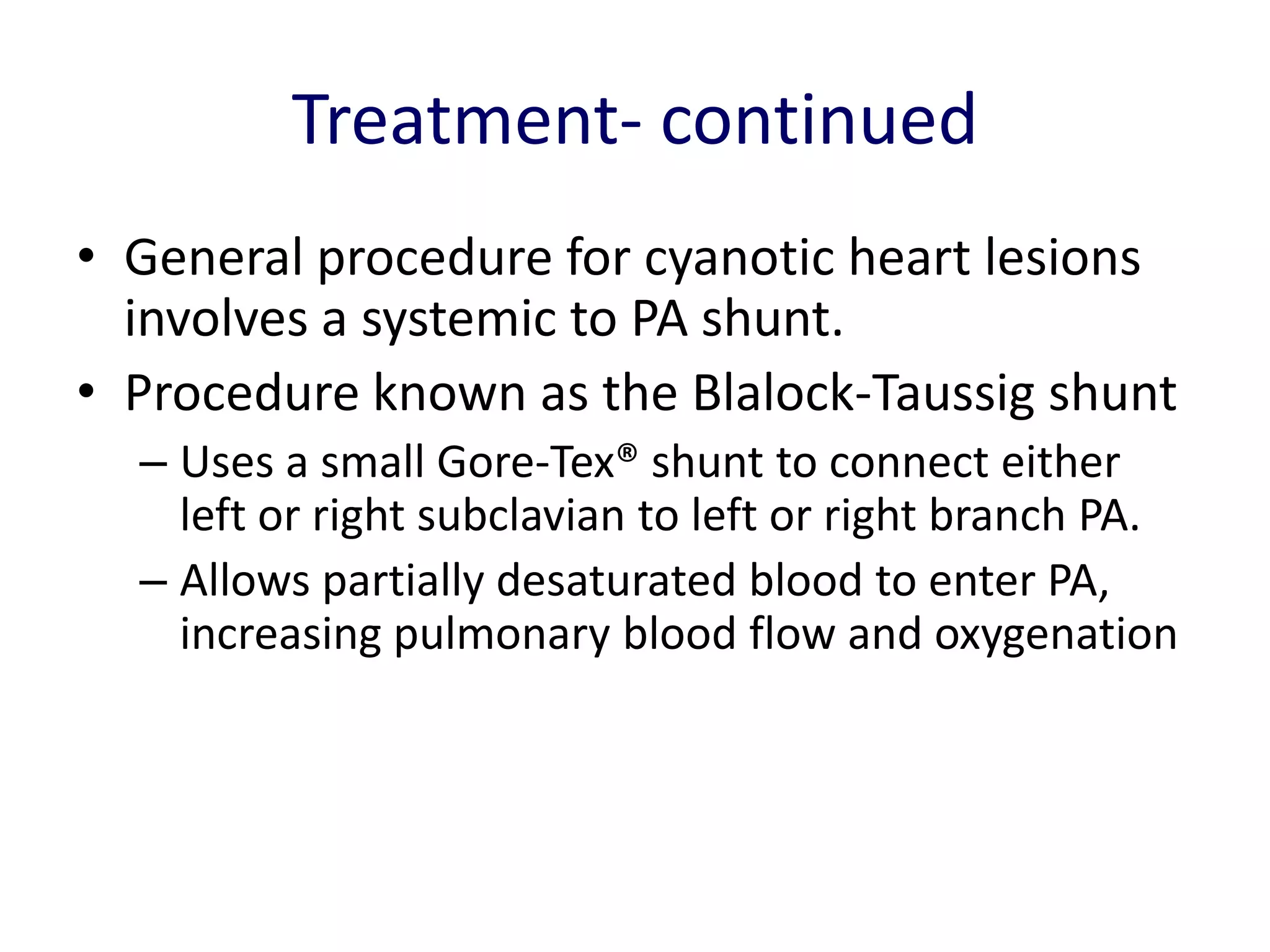 Treatment- continued

• General procedure for cyanotic heart lesions involves a systemic to PA shunt.
• Procedure known as the Blalock-Taussig shunt
– Uses a small Gore-Tex® shunt to connect either left or right subclavian to left or right branch PA.
– Allows partially desaturated blood to enter PA, increasing pulmonary blood flow and oxygenation